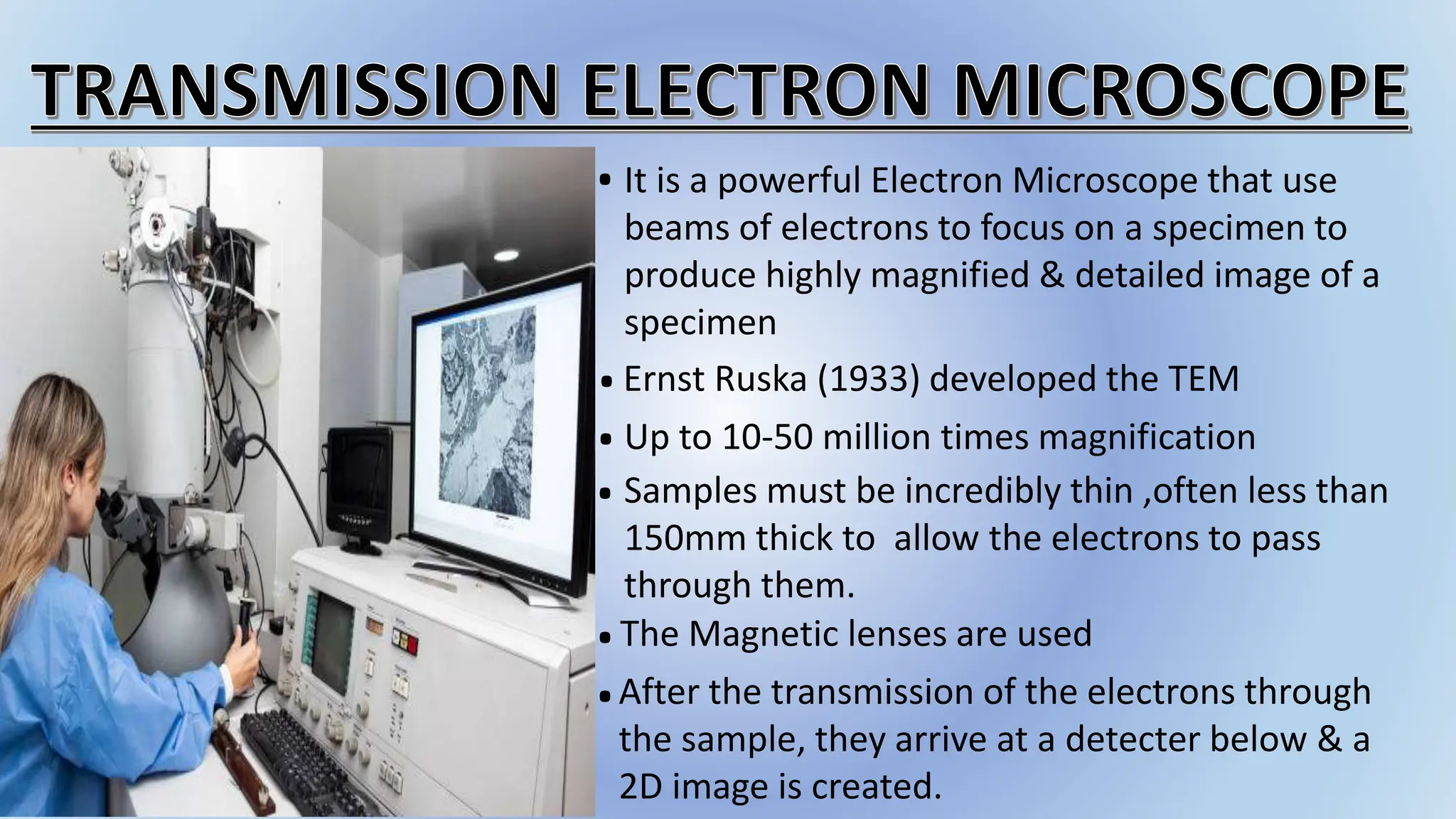 TRANSMISSION ELECTRON MICROSCOPE

• It is a powerful Electron Microscope that use beams of electrons to focus on a specimen to produce highly magnified & detailed image of a specimen

• Ernst Ruska (1933) developed the TEM

• Up to 10-50 million times magnification

• Samples must be incredibly thin ,often less than 150mm thick to allow the electrons to pass through them.

• The Magnetic lenses are used

• After the transmission of the electrons through the sample, they arrive at a detecter below & a 2D image is created.